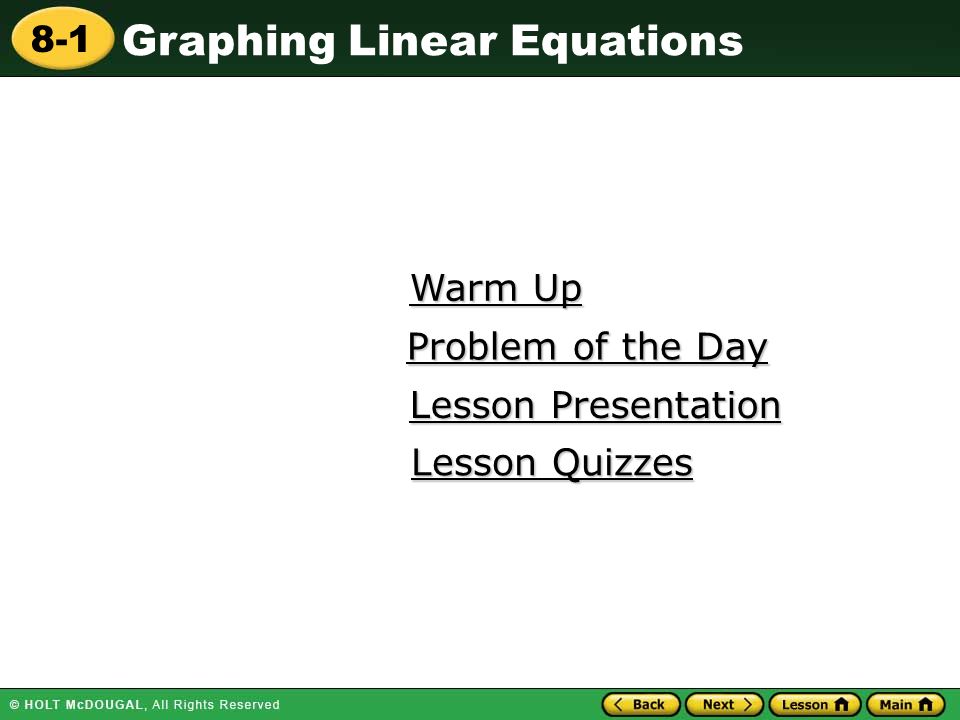 8-1 Graphing Linear Equations

Warm Up

Problem of the Day

Lesson Presentation

Lesson Quizzes

© HOLT McDOUGAL, All Rights Reserved

Back Next Lesson Main